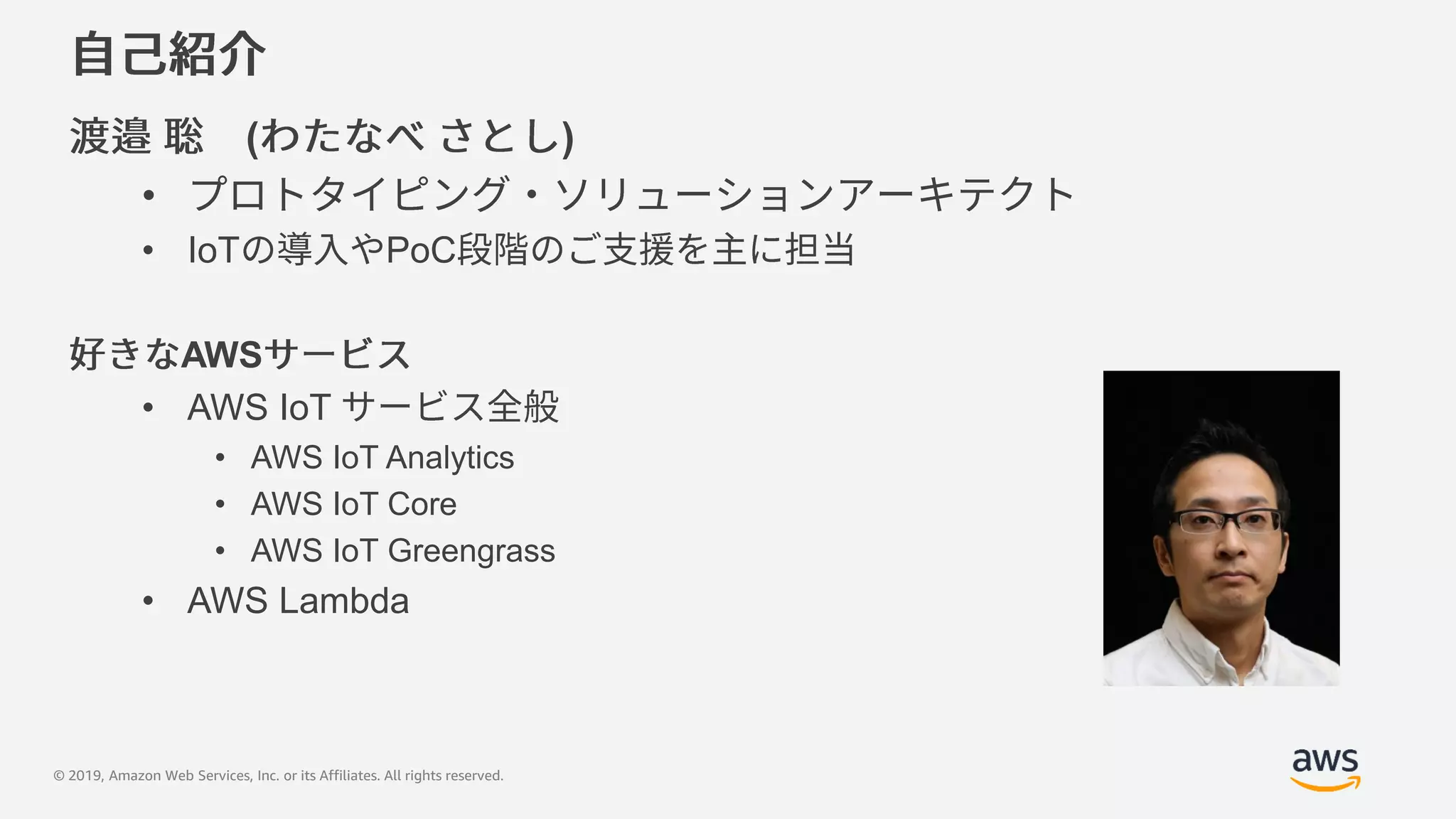 自己紹介

渡邉 聡 (わたなべ さとし)

• プロトタイピング・ソリューションアーキテクト
• IoTの導入やPoC段階のご支援を主に担当

好きなAWSサービス

• AWS IoT サービス全般
  • AWS IoT Analytics
  • AWS IoT Core
  • AWS IoT Greengrass
• AWS Lambda

© 2019, Amazon Web Services, Inc. or its Affiliates. All rights reserved.

aws